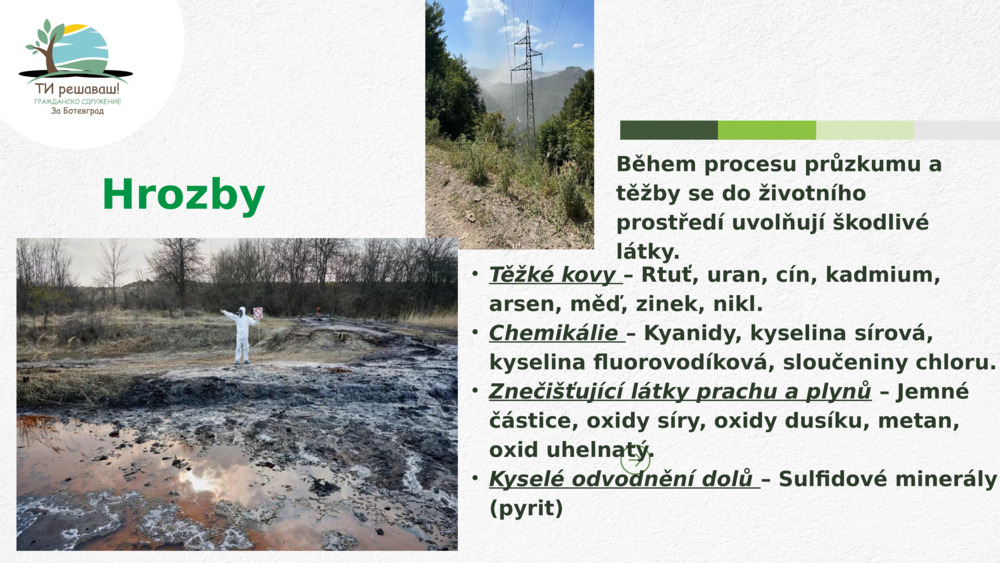 ТИ решаваш!
ГРАЖДАНСКО СДРУЖЕНИЕ
За Ботевград

Hrozby

Během procesu průzkumu a těžby se do životního prostředí uvolňují škodlivé látky.

• Těžké kovy – Rtuť, uran, cín, kadmium, arsen, měď, zinek, nikl.
• Chemikálie – Kyanidy, kyselina sírová, kyselina fluorovodíková, sloučeniny chloru.
• Znečišťující látky prachu a plynů – Jemné částice, oxidy síry, oxidy dusíku, metan, oxid uhelnatý.
• Kyselé odvodnění dolů – Sulfidové minerály (pyrit)